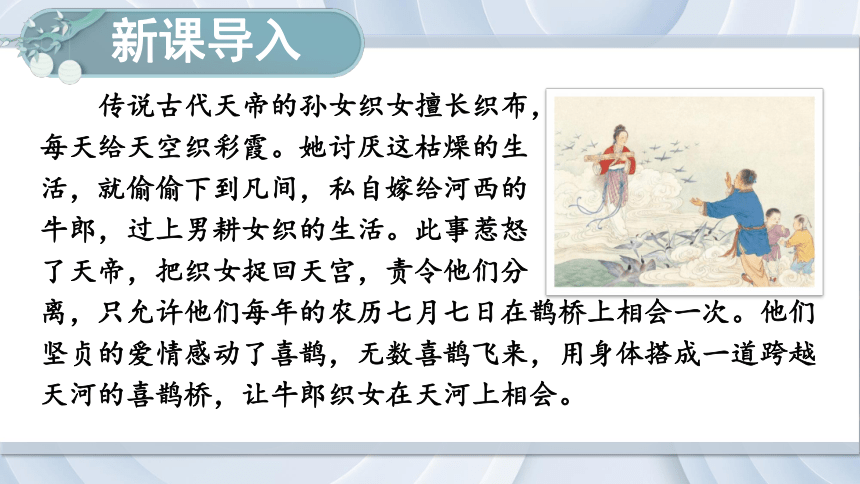 新课导入

传说古代天帝的孙女织女擅长织布，每天给天空织彩霞。她讨厌这枯燥的生活，就偷偷下到凡间，私自嫁给河西的牛郎，过上男耕女织的生活。此事惹怒了天帝，把织女捉回天宫，责令他们分离，只允许他们每年的农历七月七日在鹊桥上相会一次。他们坚贞的爱情感动了喜鹊，无数喜鹊飞来，用身体搭成一道跨越天河的喜鹊桥，让牛郎织女在天河上相会。